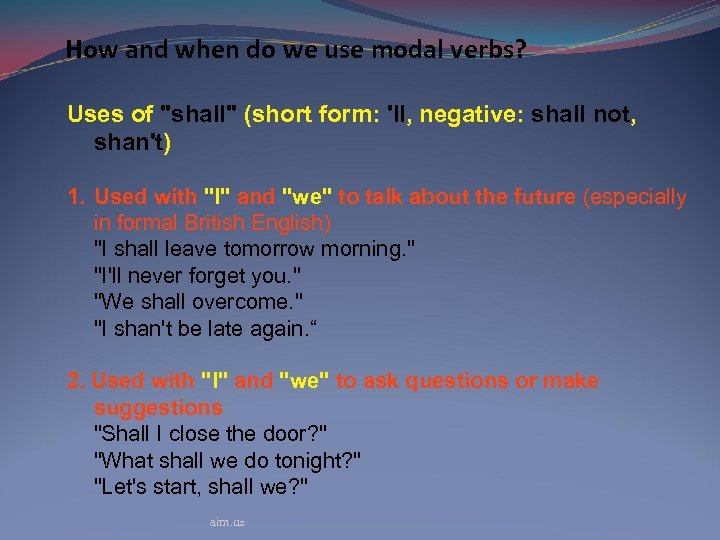 How and when do we use modal verbs?

Uses of "shall" (short form: 'll, negative: shall not, shan't)

1. Used with "I" and "we" to talk about the future (especially in formal British English)
"I shall leave tomorrow morning."
"I'll never forget you."
"We shall overcome."
"I shan't be late again.“

2. Used with "I" and "we" to ask questions or make suggestions
"Shall I close the door?"
"What shall we do tonight?"
"Let's start, shall we?"

aim.uz